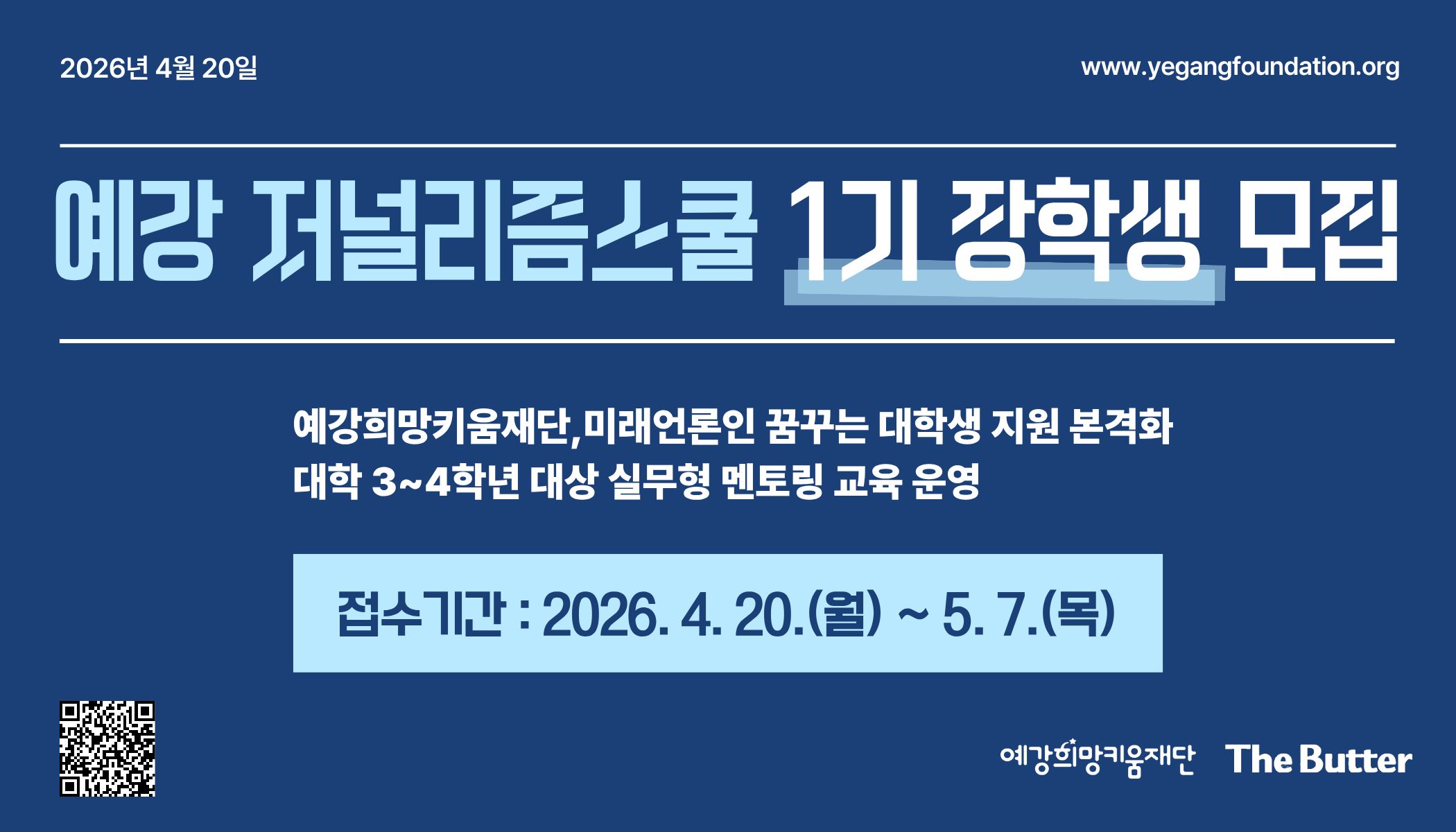 2026년 4월 20일

www.yegangfoundation.org

예강 저널리즘스쿨 1기 장학생 모집

예강희망키움재단,미래언론인 꿈꾸는 대학생 지원 본격화
대학 3~4학년 대상 실무형 멘토링 교육 운영

접수기간 : 2026. 4. 20.(월) ~ 5. 7.(목)

예강희망키움재단 The Butter